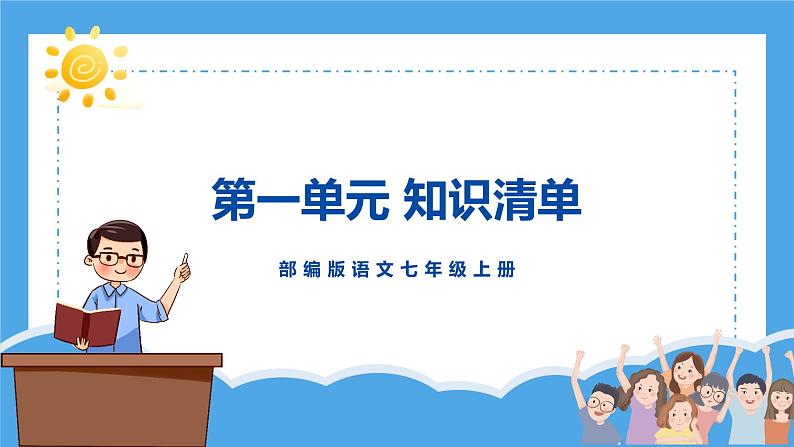 第一单元 知识清单

部编版语文七年级上册